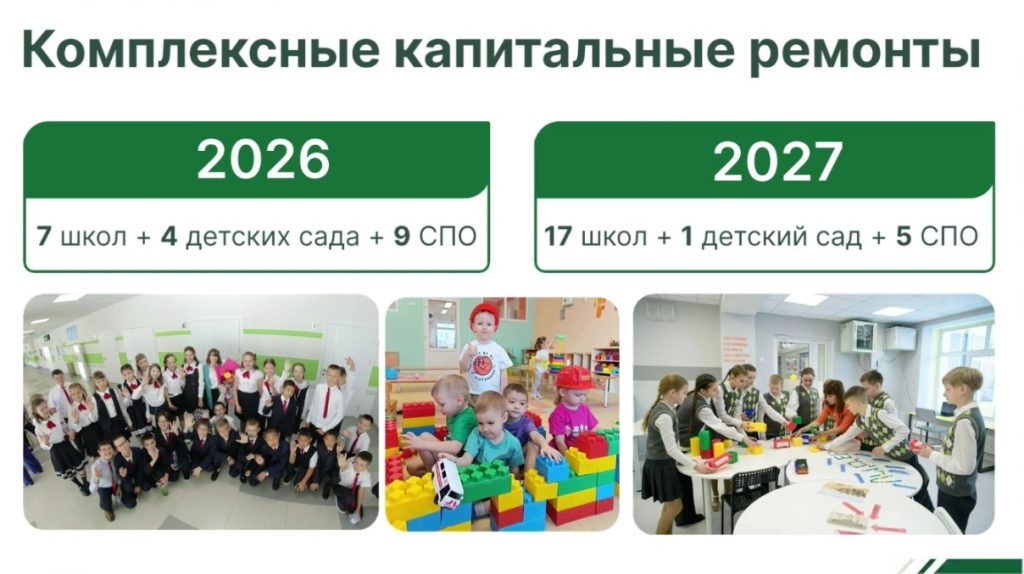 Комплексные капитальные ремонты

2026

7 школ + 4 детских сада + 9 СПО

2027

17 школ + 1 детский сад + 5 СПО